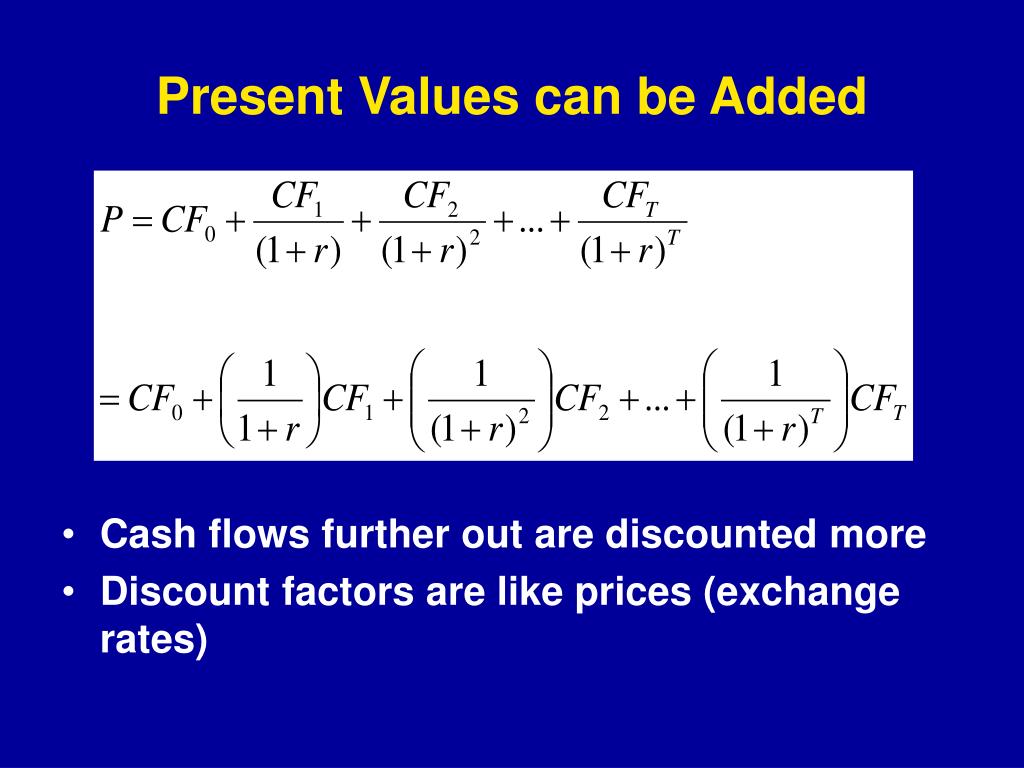 Present Values can be Added

$P = CF_0 + \frac{CF_1}{(1+r)} + \frac{CF_2}{(1+r)^2} + ... + \frac{CF_T}{(1+r)^T}$

$= CF_0 + \left(\frac{1}{1+r}\right)CF_1 + \left(\frac{1}{(1+r)^2}\right)CF_2 + ... + \left(\frac{1}{(1+r)^T}\right)CF_T$

• Cash flows further out are discounted more
• Discount factors are like prices (exchange rates)